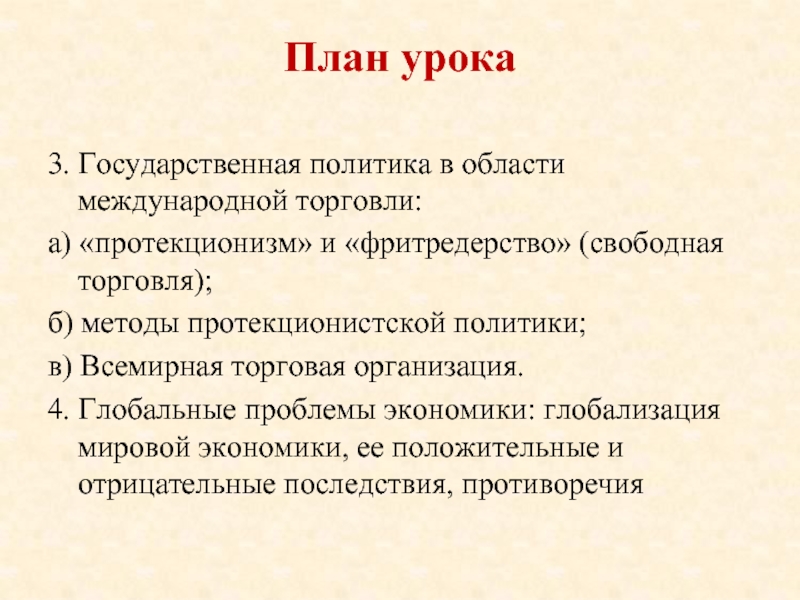 План урока

3. Государственная политика в области международной торговли:

а) «протекционизм» и «фритредерство» (свободная торговля);

б) методы протекционистской политики;

в) Всемирная торговая организация.

4. Глобальные проблемы экономики: глобализация мировой экономики, ее положительные и отрицательные последствия, противоречия